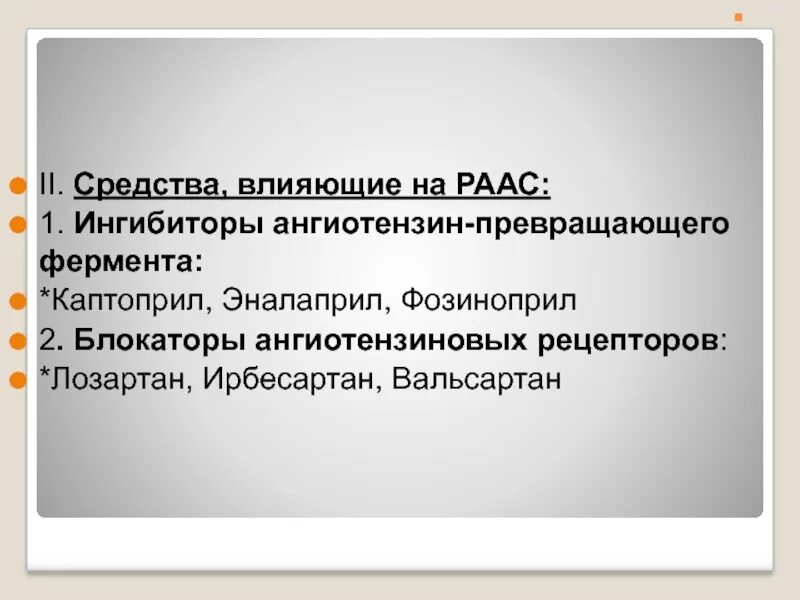 II. Средства, влияющие на РААС:
1. Ингибиторы ангиотензин-превращающего фермента:
*Каптоприл, Эналаприл, Фозиноприл
2. Блокаторы ангиотензиновых рецепторов:
*Лозартан, Ирбесартан, Вальсартан